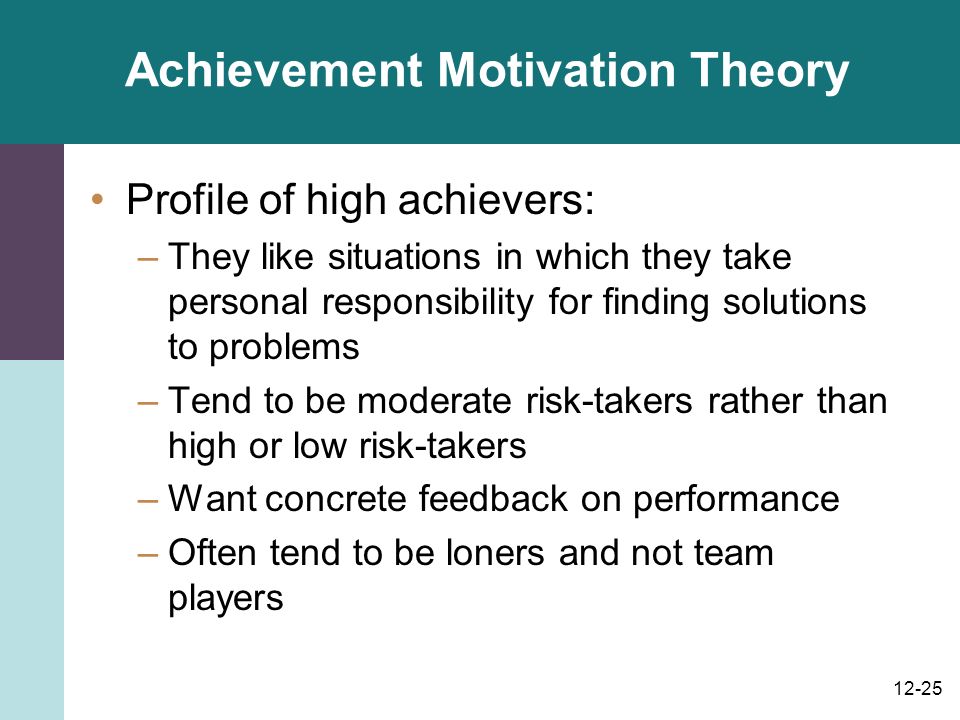 Achievement Motivation Theory

• Profile of high achievers:
– They like situations in which they take personal responsibility for finding solutions to problems
– Tend to be moderate risk-takers rather than high or low risk-takers
– Want concrete feedback on performance
– Often tend to be loners and not team players

12-25